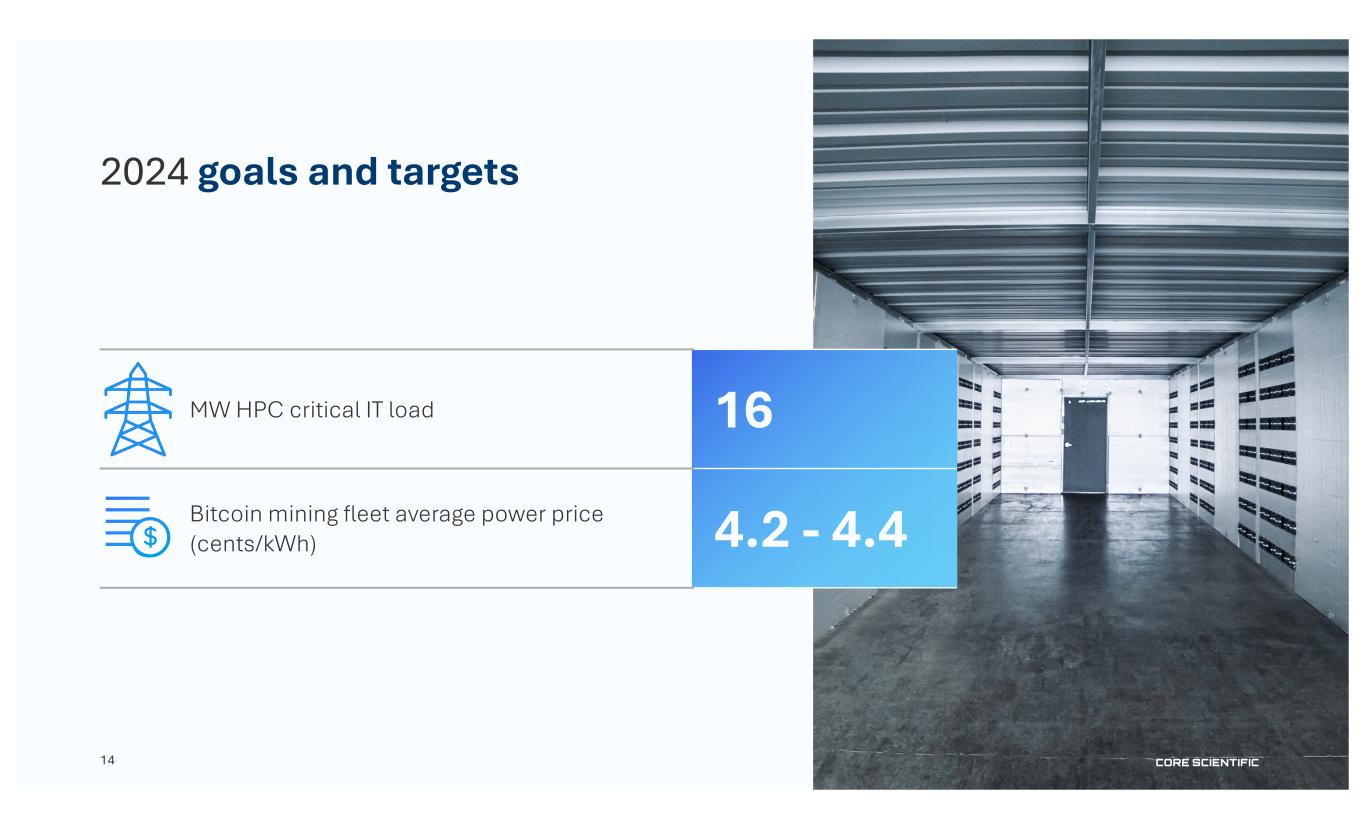 2024 goals and targets

MW HPC critical IT load

16

Bitcoin mining fleet average power price (cents/kWh)

4.2 - 4.4

14

CORE SCIENTIFIC